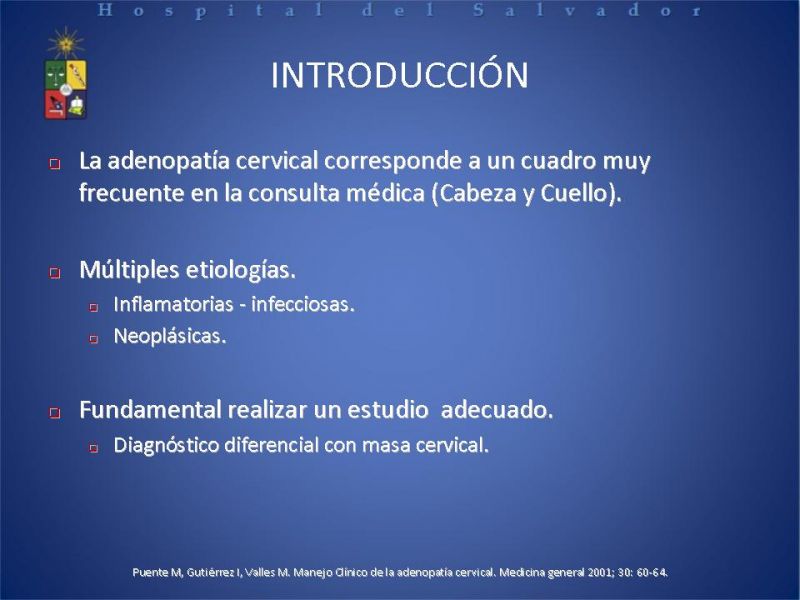 Hospital del Salvador

INTRODUCCIÓN

La adenopatía cervical corresponde a un cuadro muy frecuente en la consulta médica (Cabeza y Cuello).

Múltiples etiologías.
Inflamatorias - infecciosas.
Neoplásicas.

Fundamental realizar un estudio adecuado.
Diagnóstico diferencial con masa cervical.

Puente M, Gutiérrez I, Valles M. Manejo Clínico de la adenopatía cervical. Medicina general 2001; 30: 60-64.